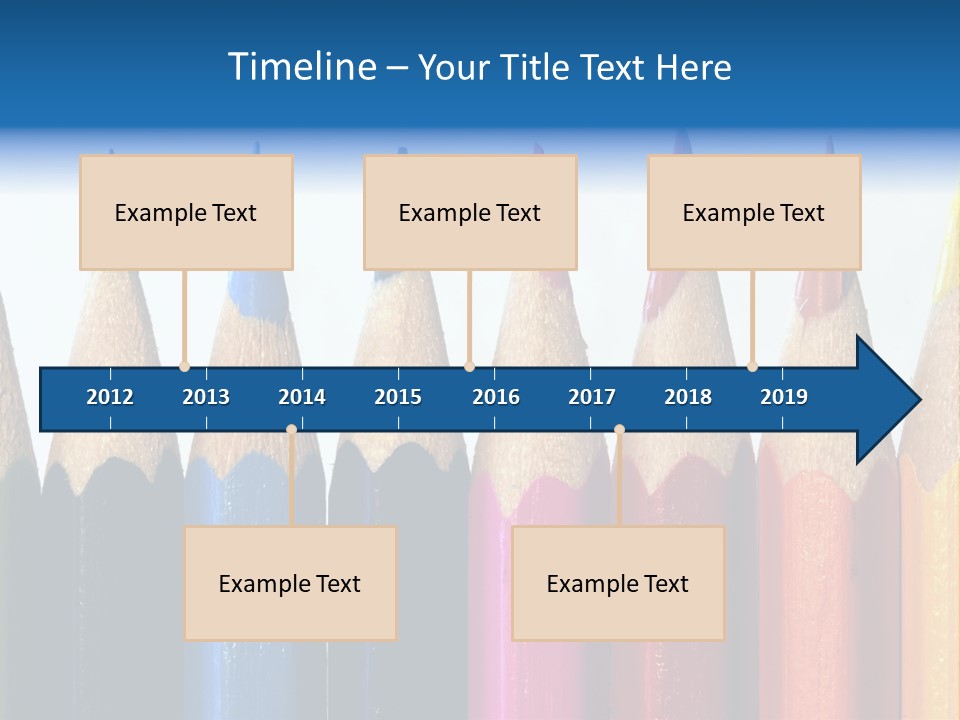 Timeline – Your Title Text Here

Example Text

Example Text

Example Text

2012 2013 2014 2015 2016 2017 2018 2019

Example Text

Example Text